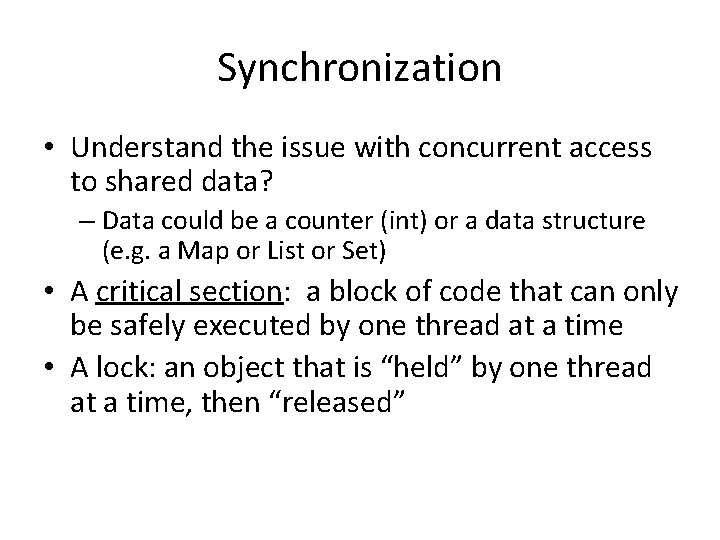 Synchronization

• Understand the issue with concurrent access to shared data?
– Data could be a counter (int) or a data structure (e.g. a Map or List or Set)

• A critical section: a block of code that can only be safely executed by one thread at a time

• A lock: an object that is “held” by one thread at a time, then “released”